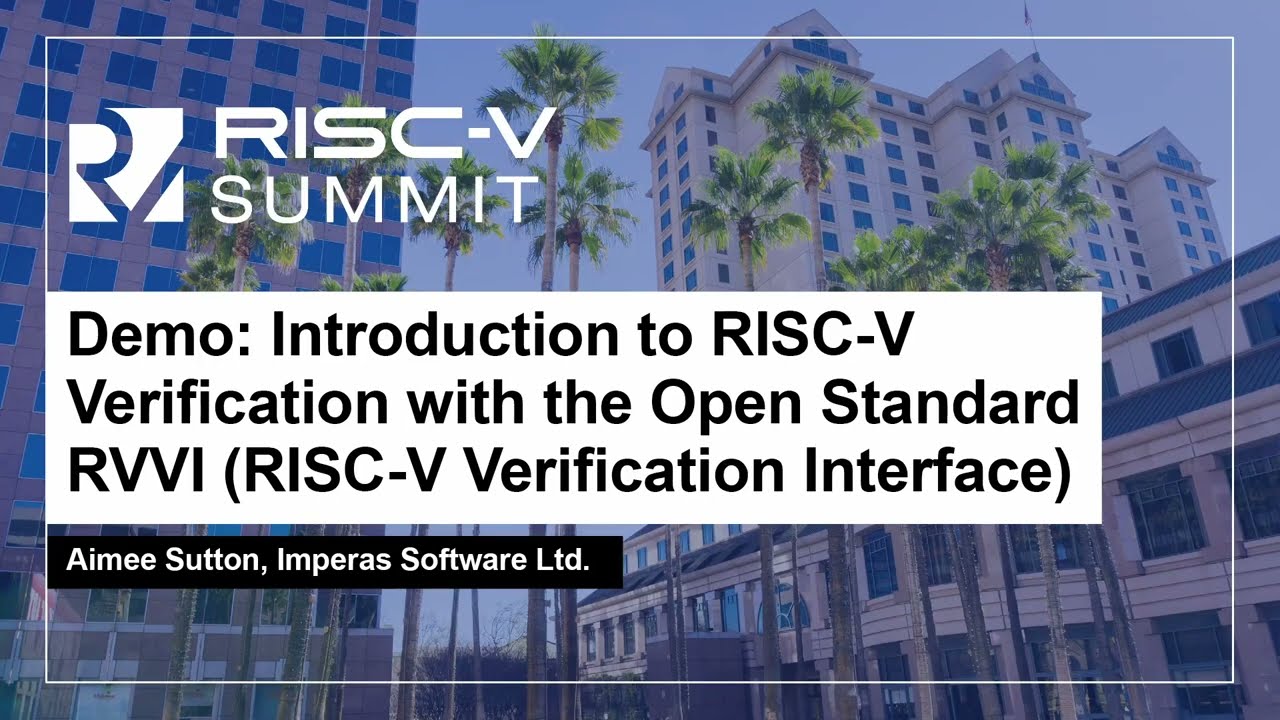 RISC-V SUMMIT

Demo: Introduction to RISC-V Verification with the Open Standard RVVI (RISC-V Verification Interface)

Aimee Sutton, Imperas Software Ltd.